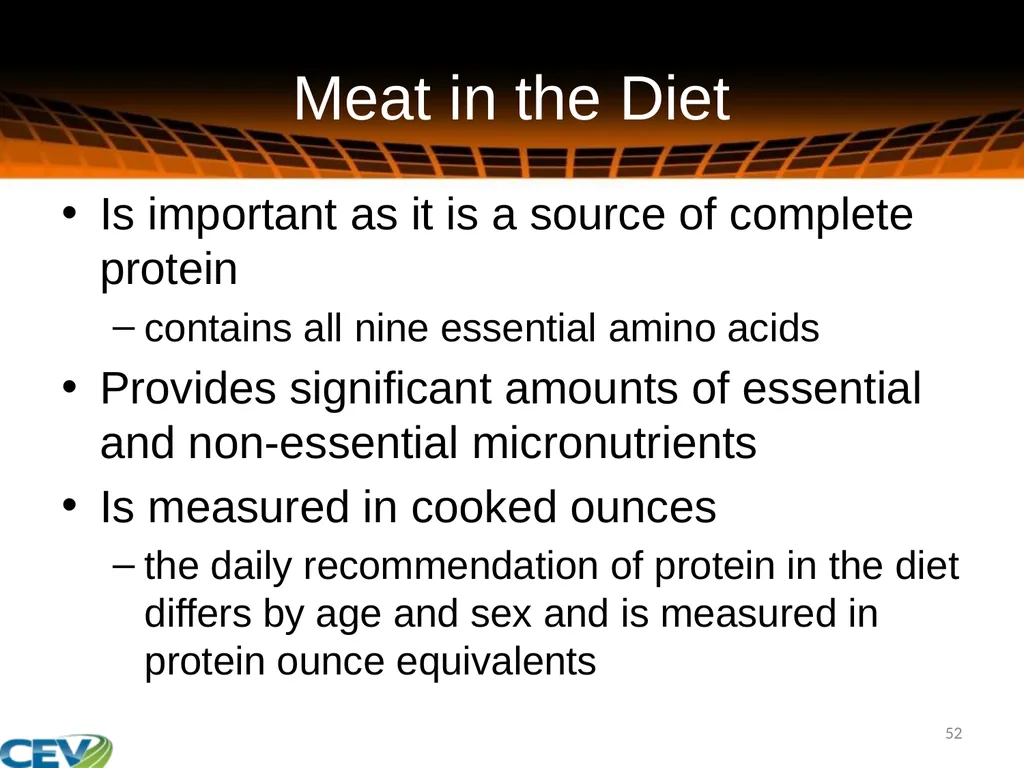 Meat in the Diet

• Is important as it is a source of complete protein
– contains all nine essential amino acids

• Provides significant amounts of essential and non-essential micronutrients

• Is measured in cooked ounces
– the daily recommendation of protein in the diet differs by age and sex and is measured in protein ounce equivalents

52

CEV